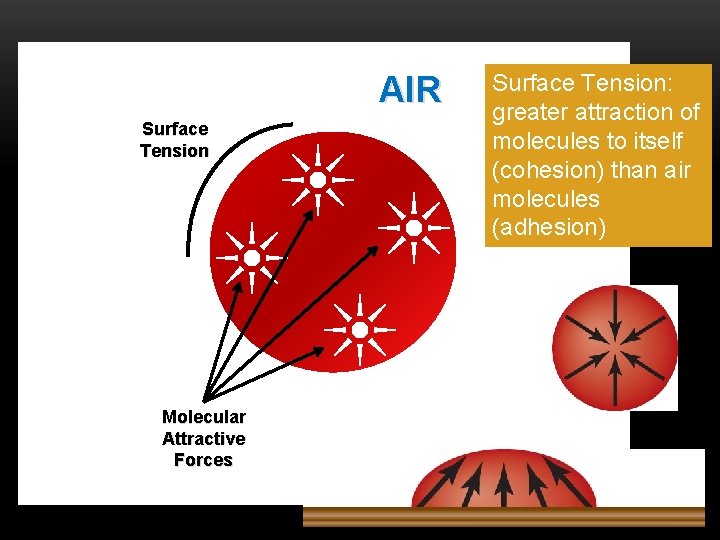 AIR

Surface Tension

Molecular Attractive Forces

Surface Tension: greater attraction of molecules to itself (cohesion) than air molecules (adhesion)